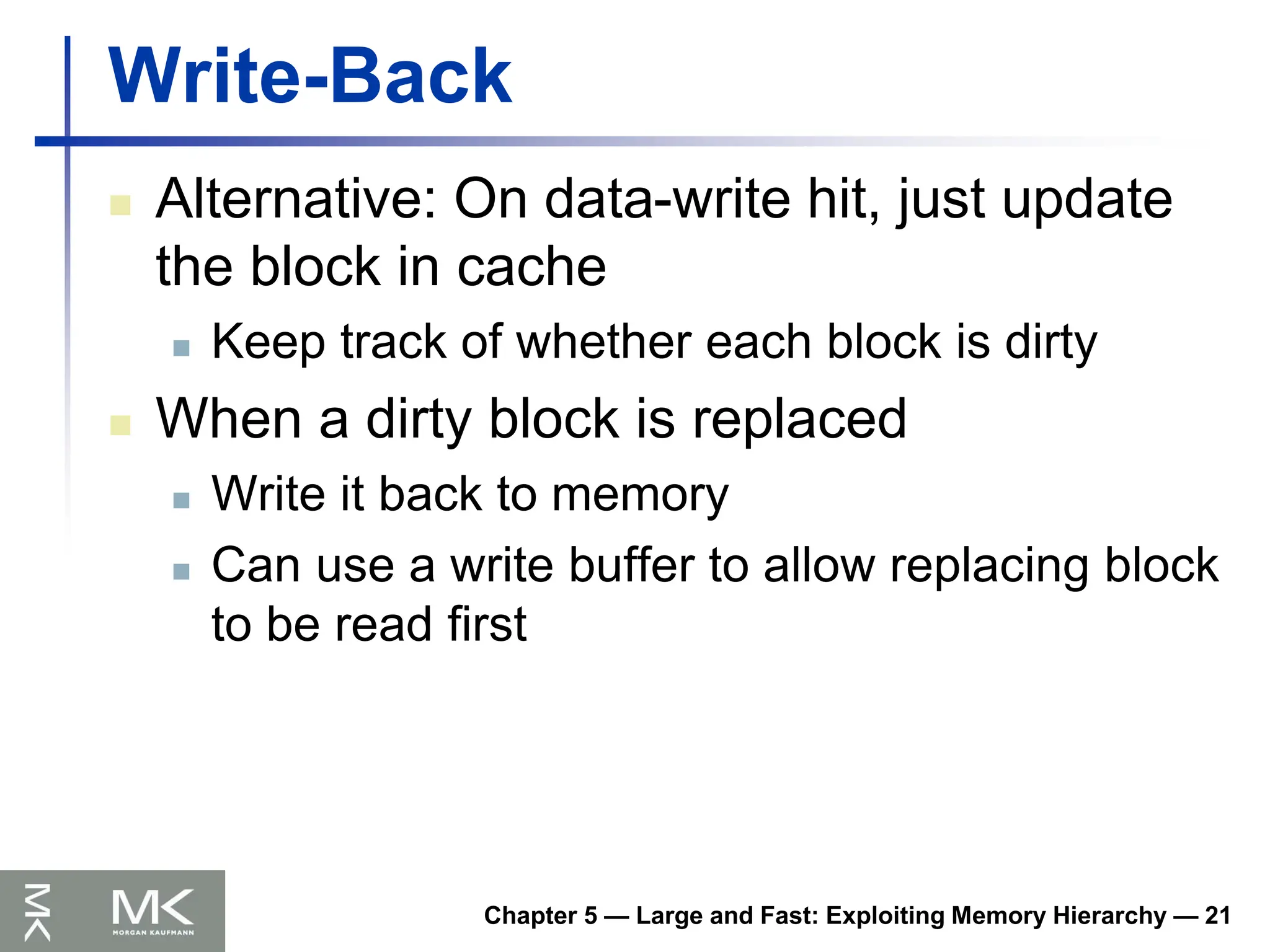 Write-Back

Alternative: On data-write hit, just update the block in cache

Keep track of whether each block is dirty

When a dirty block is replaced

Write it back to memory

Can use a write buffer to allow replacing block to be read first

MK

MK
MORGAN KAUFMANN

Chapter 5 — Large and Fast: Exploiting Memory Hierarchy — 21